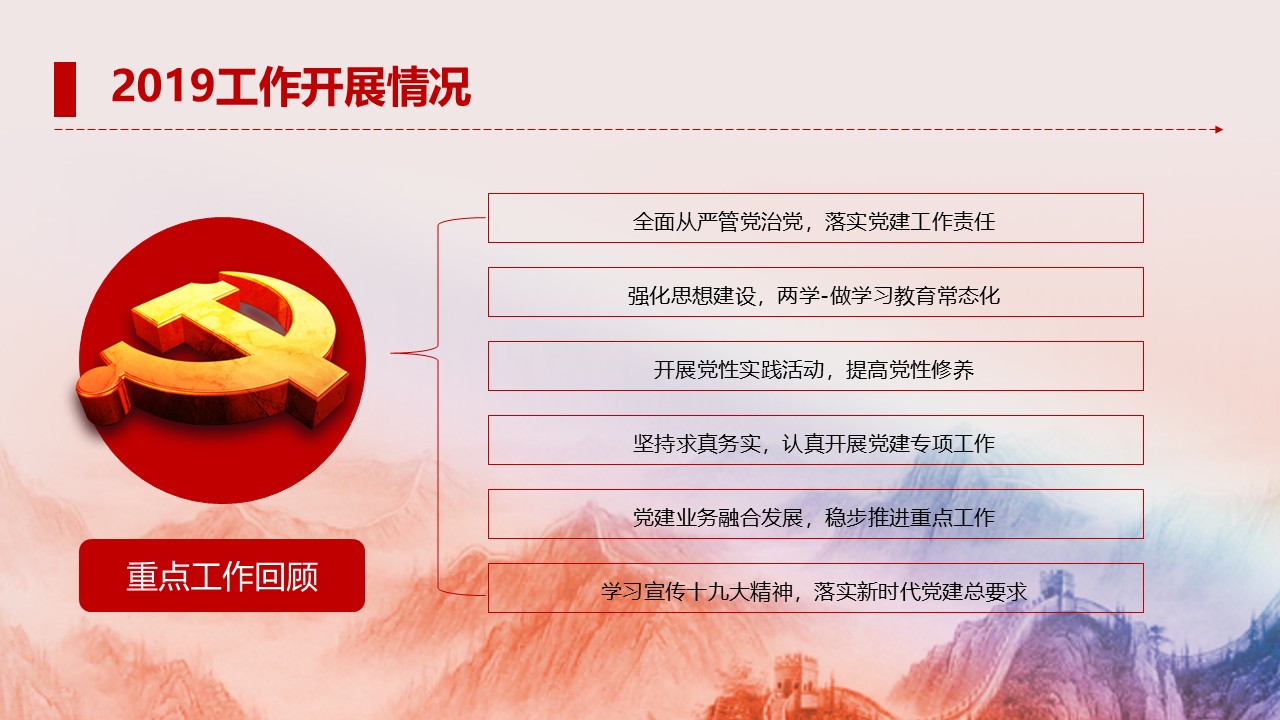 2019工作开展情况

重点工作回顾

全面从严管党治党，落实党建工作责任

强化思想建设，两学-做学习教育常态化

开展党性实践活动，提高党性修养

坚持求真务实，认真开展党建专项工作

党建业务融合发展，稳步推进重点工作

学习宣传十九大精神，落实新时代党建总要求